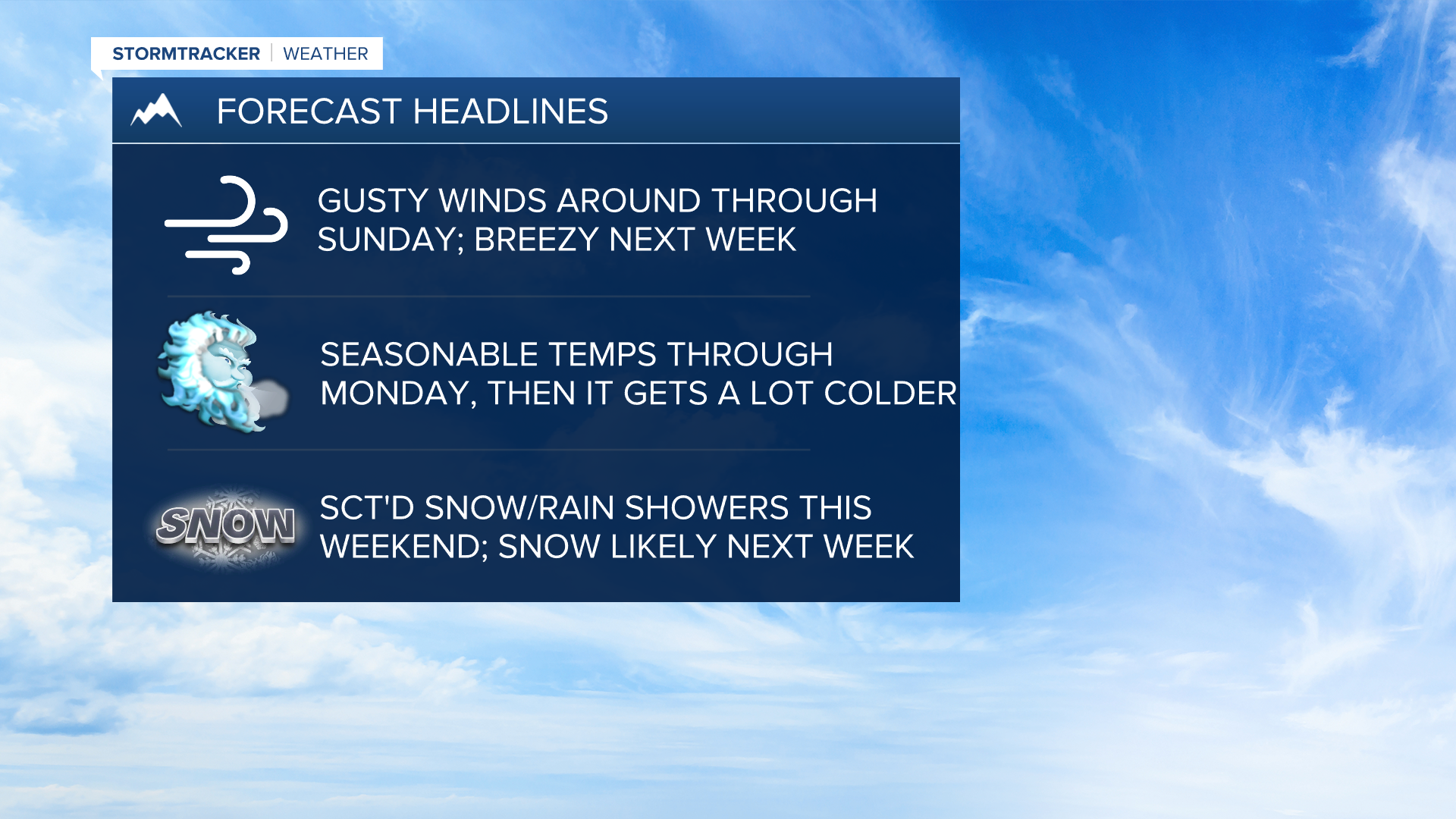 STORMTRACKER | WEATHER

FORECAST HEADLINES

GUSTY WINDS AROUND THROUGH SUNDAY; BREEZY NEXT WEEK

SEASONABLE TEMPS THROUGH MONDAY, THEN IT GETS A LOT COLDER

SNOW

SCT'D SNOW/RAIN SHOWERS THIS WEEKEND; SNOW LIKELY NEXT WEEK